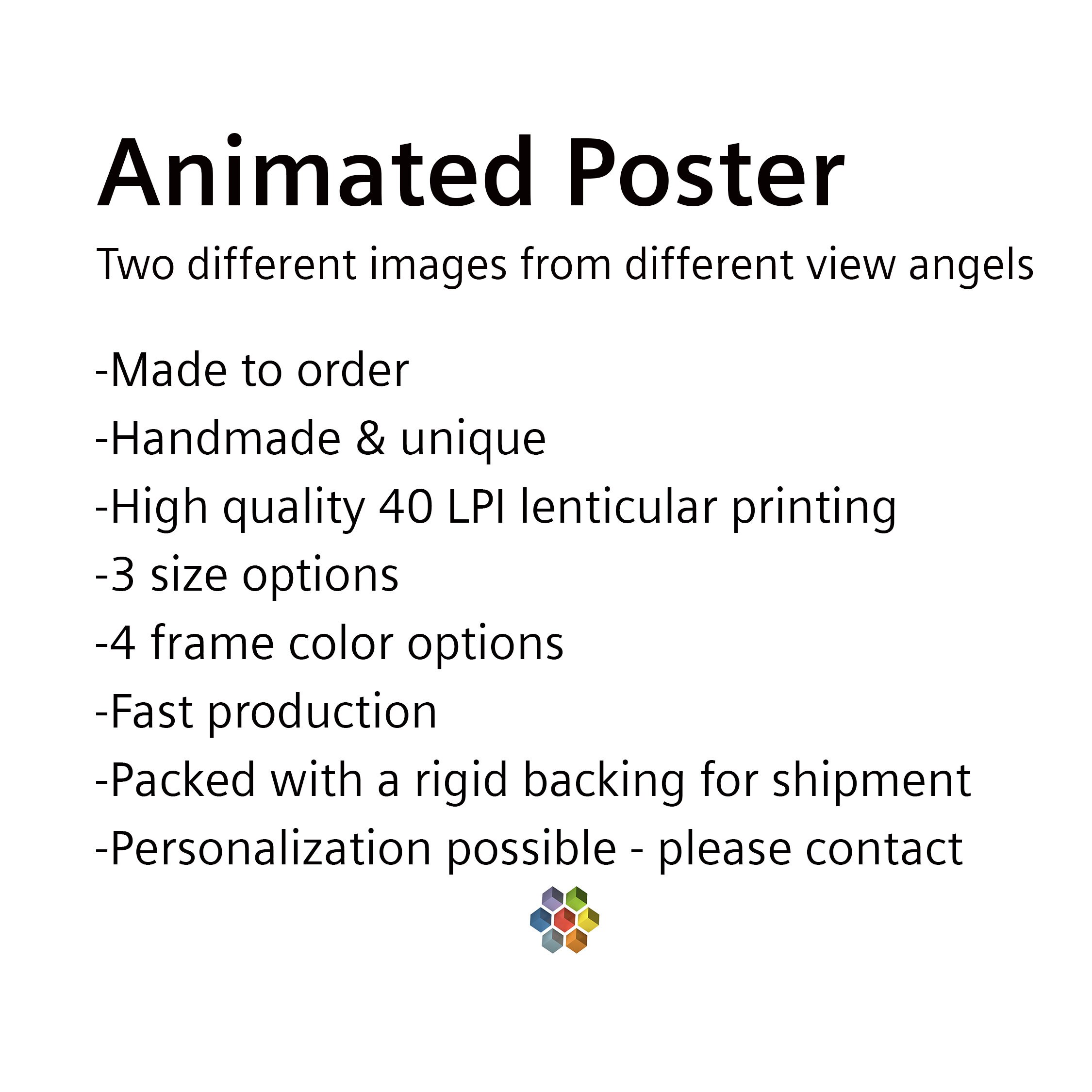 Animated Poster

Two different images from different view angels

-Made to order
-Handmade & unique
-High quality 40 LPI lenticular printing
-3 size options
-4 frame color options
-Fast production
-Packed with a rigid backing for shipment
-Personalization possible - please contact